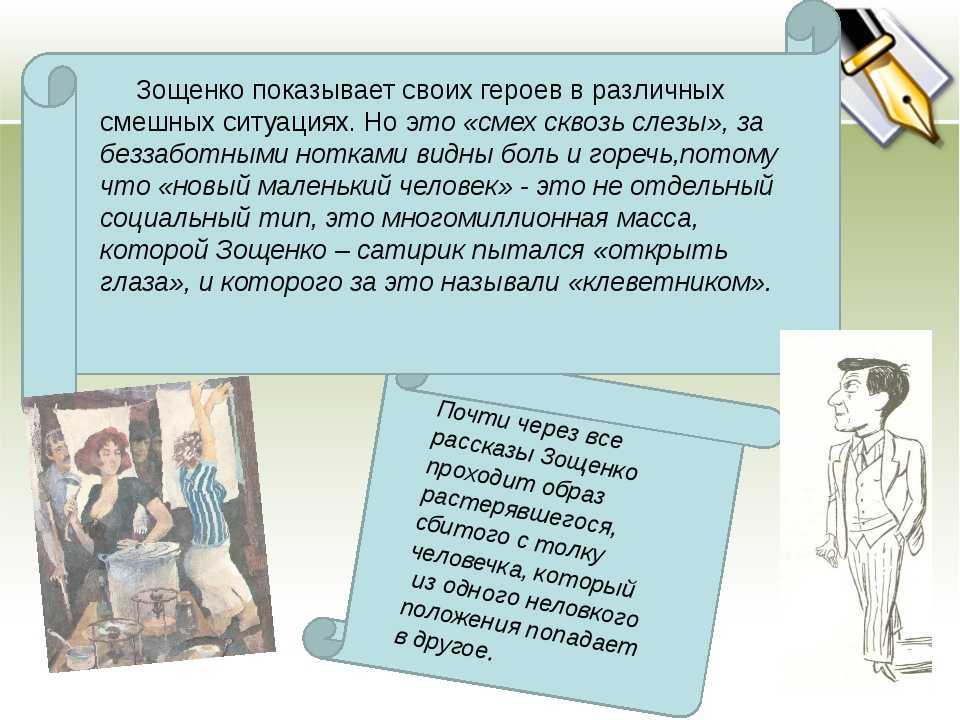 Зощенко показывает своих героев в различных смешных ситуациях. Но это «смех сквозь слезы», за беззаботными нотками видны боль и горечь,потому что «новый маленький человек» - это не отдельный социальный тип, это многомиллионная масса, которой Зощенко – сатирик пытался «открыть глаза», и которого за это называли «клеветником».

Почти через все рассказы Зощенко проходит образ растерявшегося, сбитого с толку человечка, который из одного неловкого положения попадает в другое.